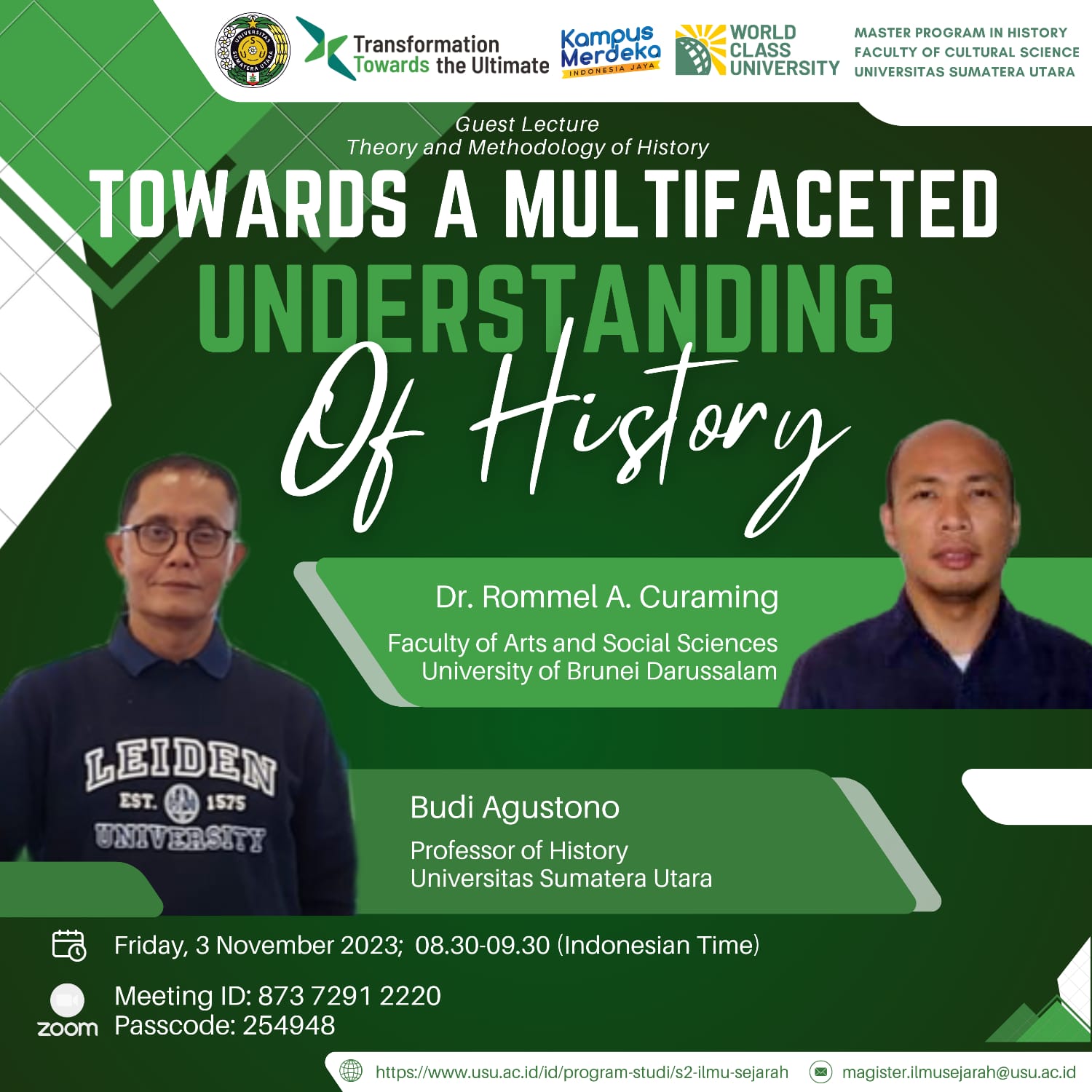 UNIVERSITAS SUMATERA UTARA

Transformation Towards the Ultimate

Kampus Merdeka INDONESIA JAYA

WORLD CLASS UNIVERSITY

MASTER PROGRAM IN HISTORY
FACULTY OF CULTURAL SCIENCE
UNIVERSITAS SUMATERA UTARA

Guest Lecture
Theory and Methodology of History

TOWARDS A MULTIFACETED UNDERSTANDING Of History

Dr. Rommel A. Curaming
Faculty of Arts and Social Sciences
University of Brunei Darussalam

LEIDEN EST. 1575 UNIVERSITY

Budi Agustono
Professor of History
Universitas Sumatera Utara

Friday, 3 November 2023; 08.30-09.30 (Indonesian Time)

zoom
Meeting ID: 873 7291 2220
Passcode: 254948

https://www.usu.ac.id/id/program-studi/s2-ilmu-sejarah
magister.ilmusejarah@usu.ac.id